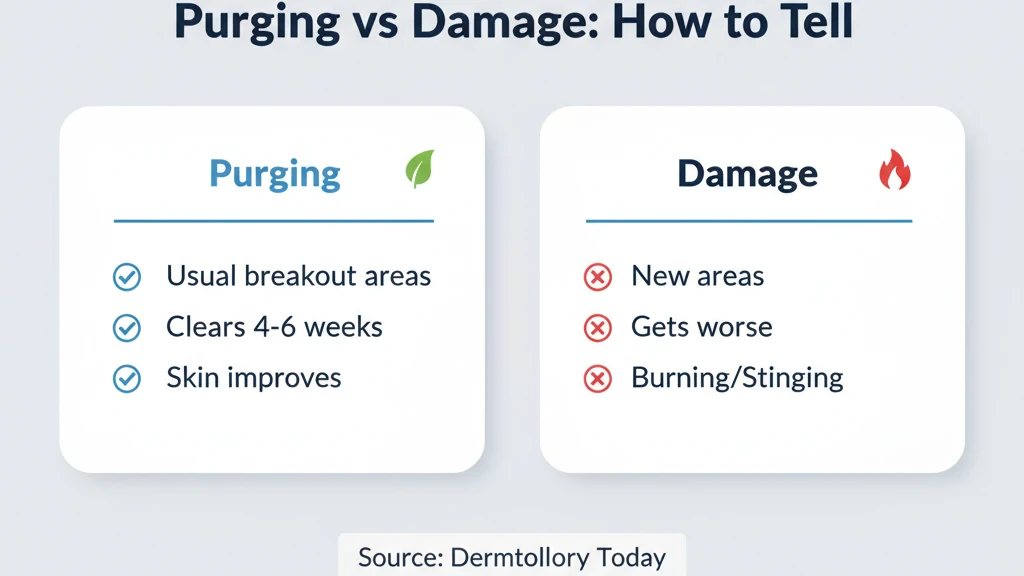 Purging vs Damage: How to Tell

Purging

Usual breakout areas
Clears 4-6 weeks
Skin improves

Damage

New areas
Gets worse
Burning/Stinging

Source: Dermtollory Today